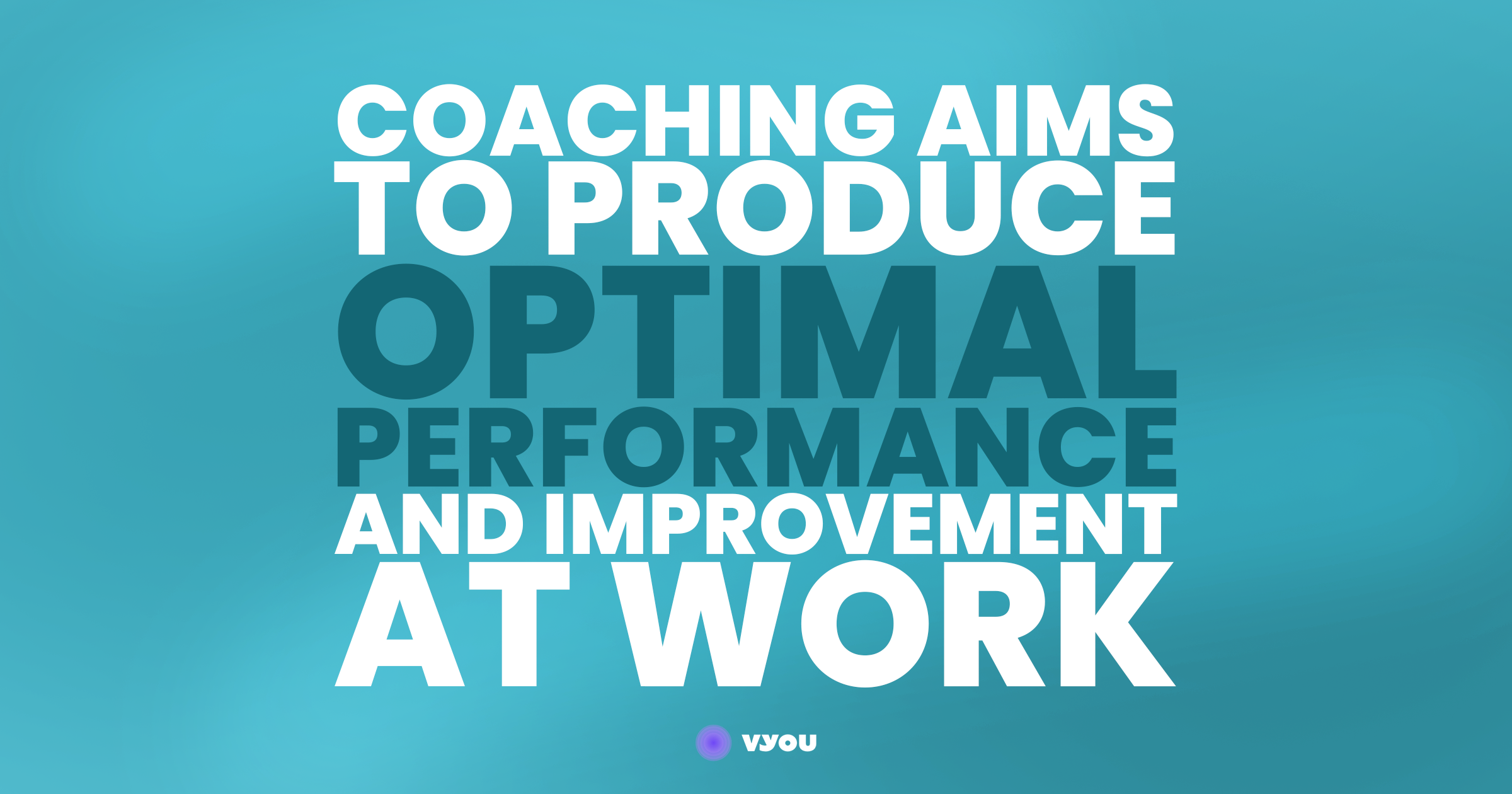 COACHING AIMS TO PRODUCE OPTIMAL PERFORMANCE AND IMPROVEMENT AT WORK

VYOU